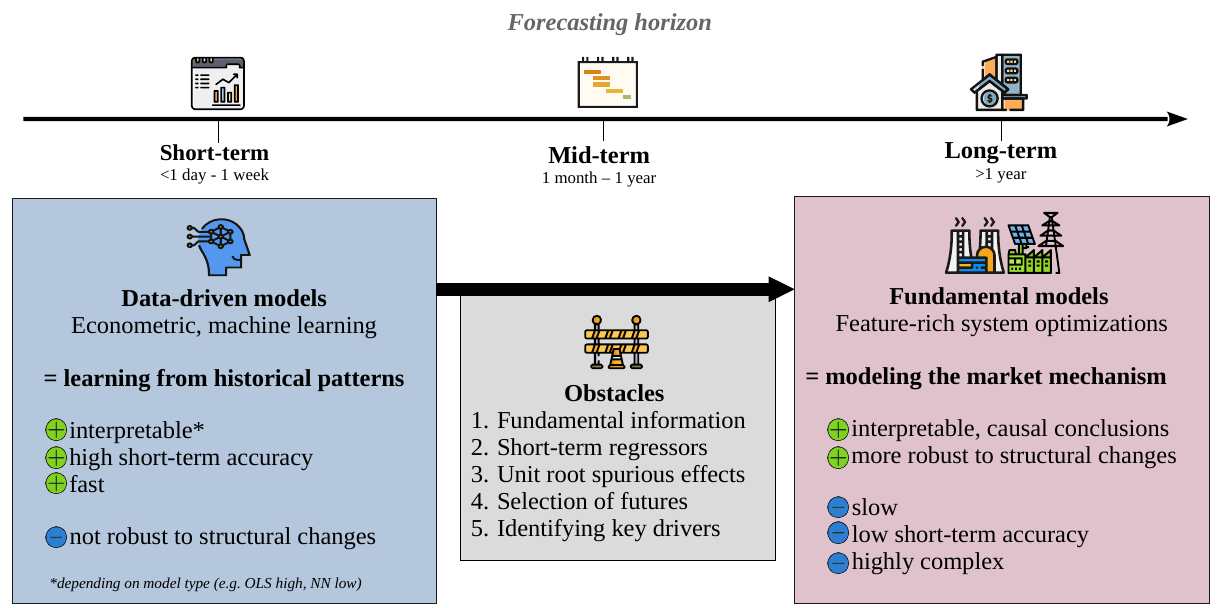 Forecasting horizon

Short-term
<1 day - 1 week

Mid-term
1 month – 1 year

Long-term
>1 year

Data-driven models
Econometric, machine learning

= learning from historical patterns

interpretable*
high short-term accuracy
fast

not robust to structural changes

*depending on model type (e.g. OLS high, NN low)

Obstacles
1. Fundamental information
2. Short-term regressors
3. Unit root spurious effects
4. Selection of futures
5. Identifying key drivers

Fundamental models
Feature-rich system optimizations

= modeling the market mechanism

interpretable, causal conclusions
more robust to structural changes

slow
low short-term accuracy
highly complex